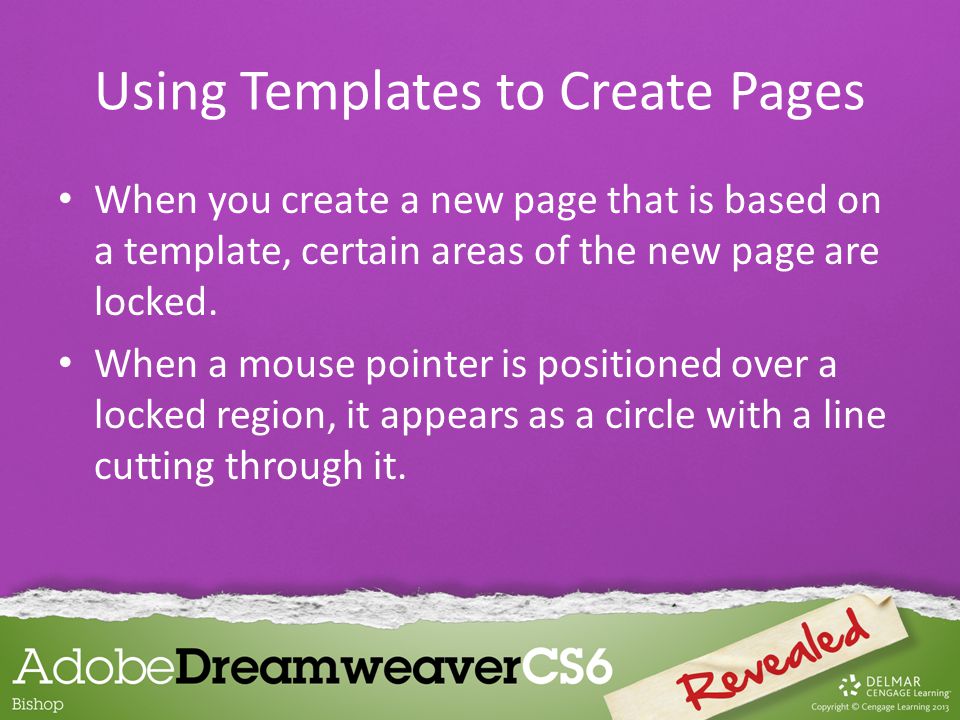 Using Templates to Create Pages

• When you create a new page that is based on a template, certain areas of the new page are locked.

• When a mouse pointer is positioned over a locked region, it appears as a circle with a line cutting through it.

AdobeDreamweaverCS6
Bishop

Revealed

DELMAR
CENGAGE Learning
Copyright © Cengage Learning 2013